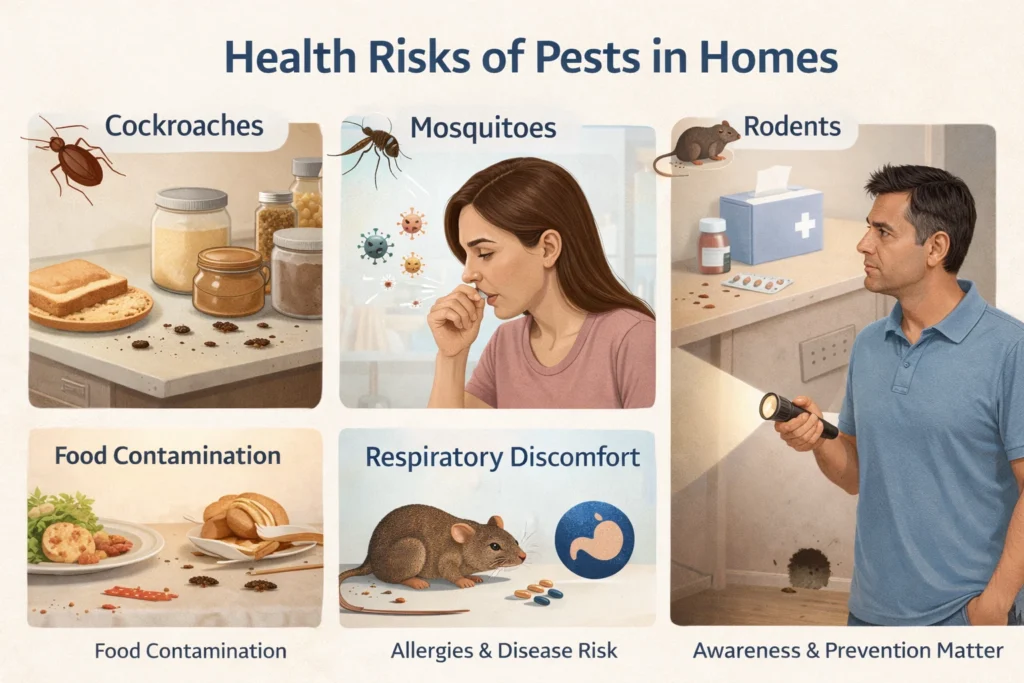 Health Risks of Pests in Homes

Cockroaches

Mosquitoes

Rodents

Food Contamination

Respiratory Discomfort

Food Contamination

Allergies & Disease Risk

Awareness & Prevention Matter